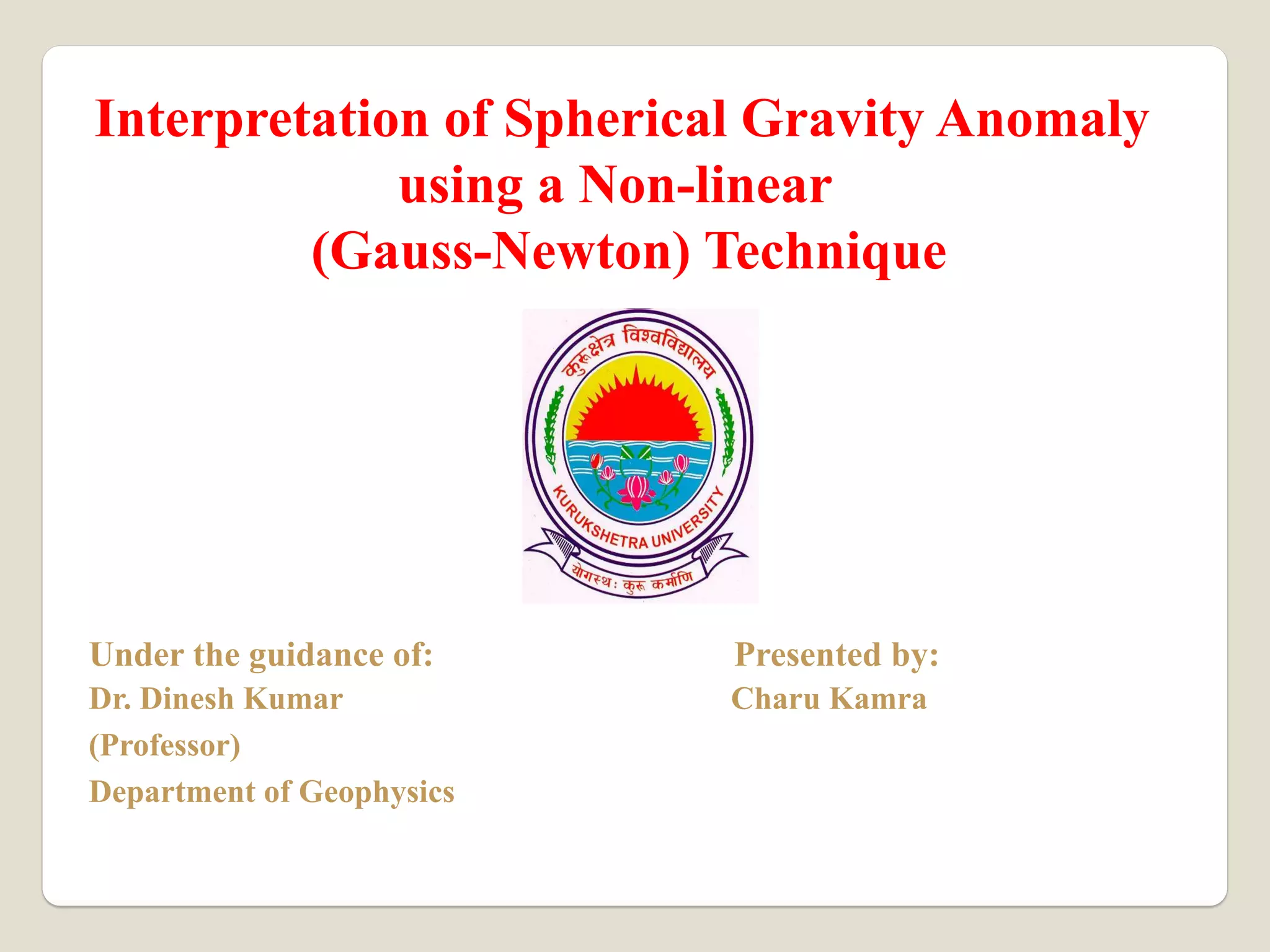 Interpretation of Spherical Gravity Anomaly using a Non-linear (Gauss-Newton) Technique

कुरुक्षेत्र विश्वविद्यालय
KURUKSHETRA UNIVERSITY
योगस्थः कुरु कर्माणि

Under the guidance of:
Dr. Dinesh Kumar
(Professor)
Department of Geophysics

Presented by:
Charu Kamra